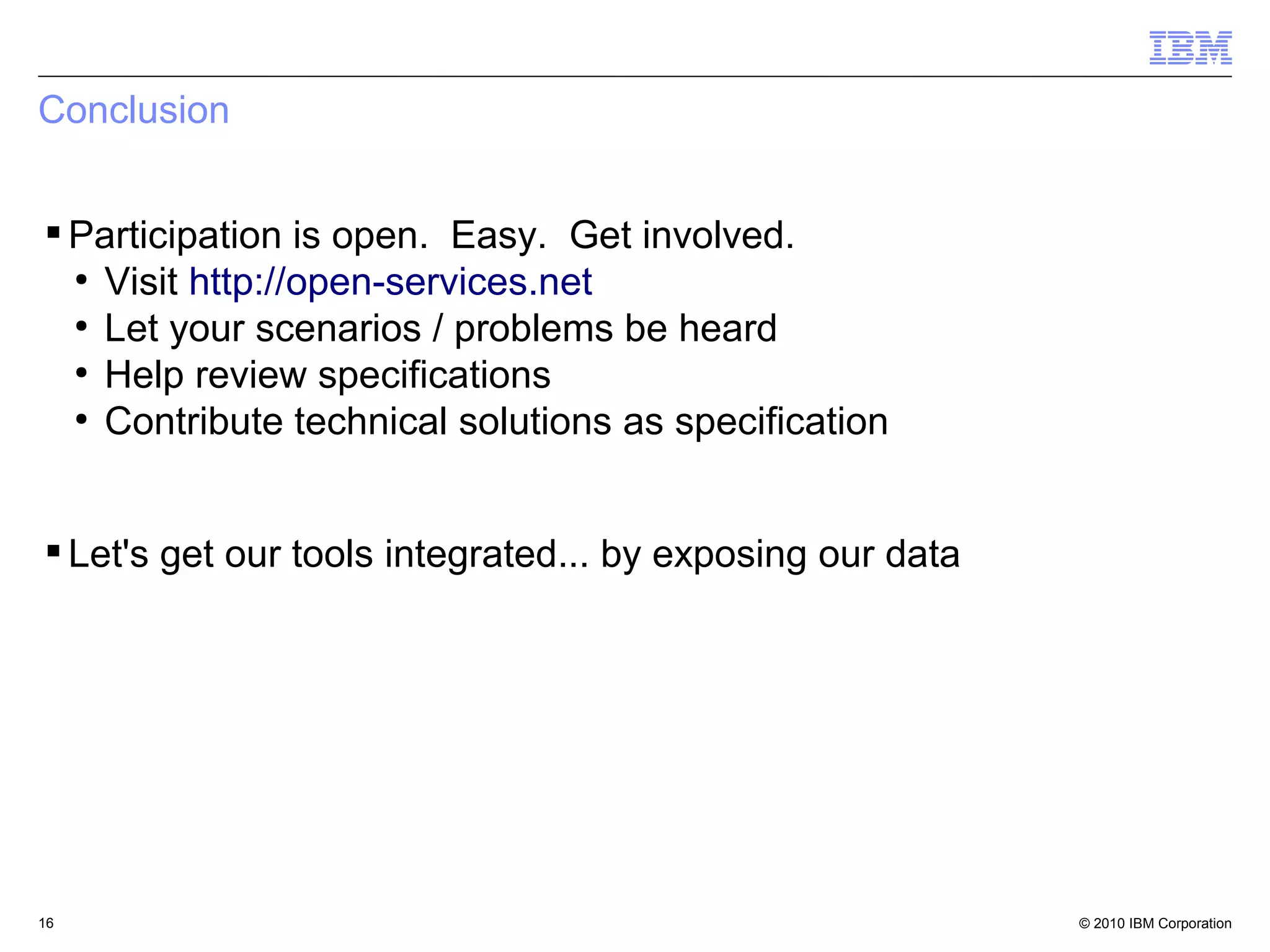 IBM

Conclusion

▪ Participation is open. Easy. Get involved.
• Visit http://open-services.net
• Let your scenarios / problems be heard
• Help review specifications
• Contribute technical solutions as specification

▪ Let's get our tools integrated... by exposing our data

16

© 2010 IBM Corporation